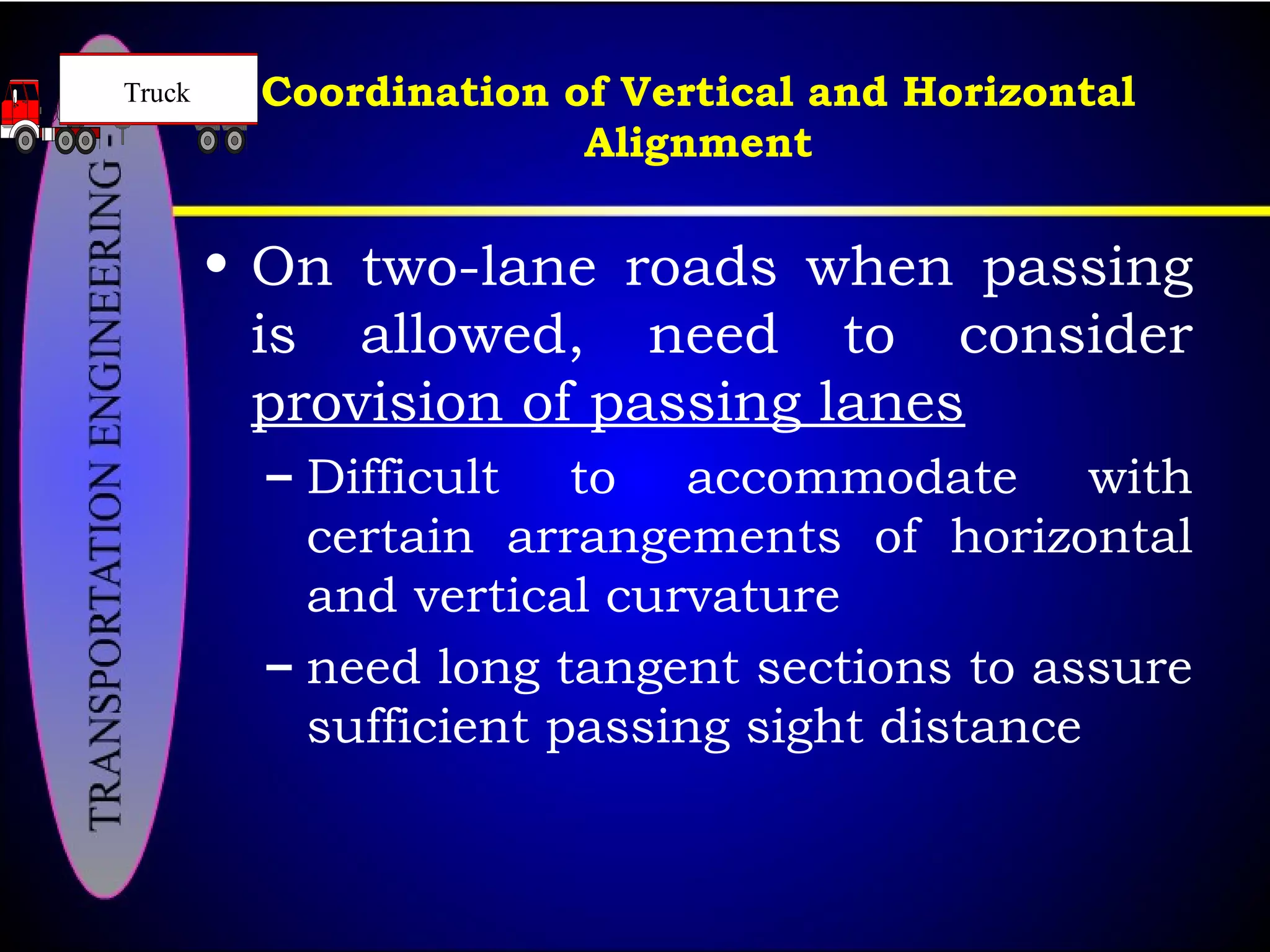 Truck

TRANSPORTATION ENGINEERING -

Coordination of Vertical and Horizontal Alignment

• On two-lane roads when passing is allowed, need to consider provision of passing lanes

– Difficult to accommodate with certain arrangements of horizontal and vertical curvature

– need long tangent sections to assure sufficient passing sight distance